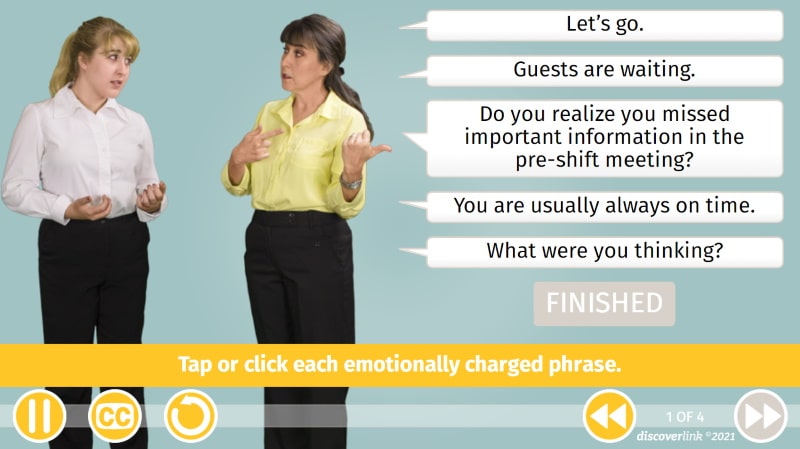 Let's go.

Guests are waiting.

Do you realize you missed important information in the pre-shift meeting?

You are usually always on time.

What were you thinking?

FINISHED

Tap or click each emotionally charged phrase.

CC

1 OF 4

discoverlink ©2021